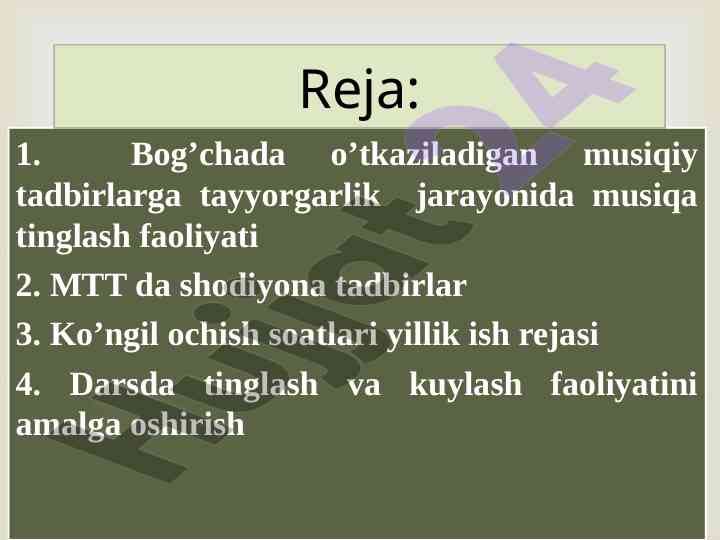 Reja:

1. Bog’chada o’tkaziladigan musiqiy tadbirlarga tayyorgarlik jarayonida musiqa tinglash faoliyati

2. MTT da shodiyona tadbirlar

3. Ko’ngil ochish soatlari yillik ish rejasi

4. Darsda tinglash va kuylash faoliyatini amalga oshirish

Hujjat24